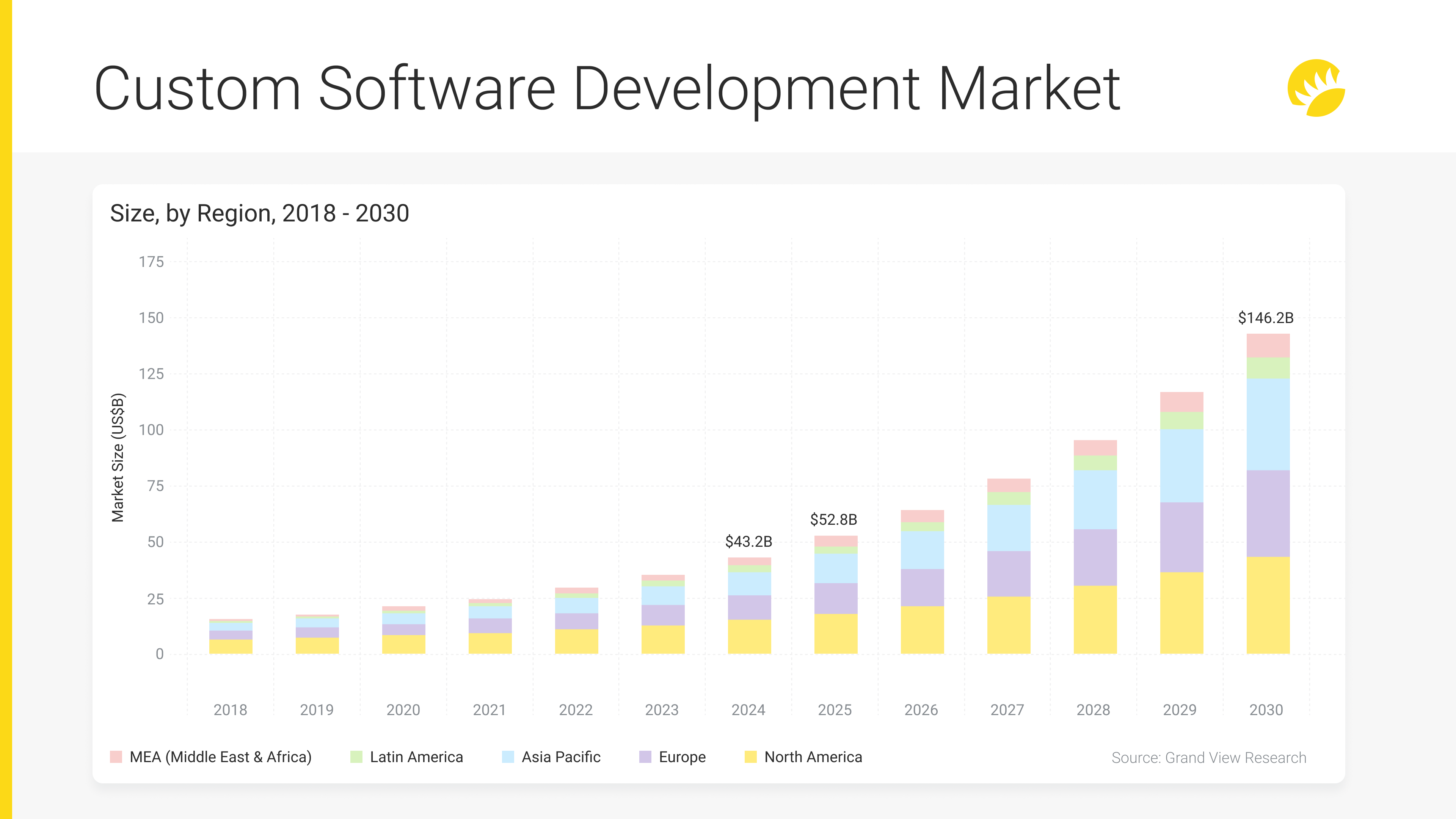 Custom Software Development Market

Size, by Region, 2018 - 2030

Market Size (US$B)

175
150
125
100
75
50
25
0

$43.2B
$52.8B
$146.2B

2018 2019 2020 2021 2022 2023 2024 2025 2026 2027 2028 2029 2030

MEA (Middle East & Africa) Latin America Asia Pacific Europe North America

Source: Grand View Research